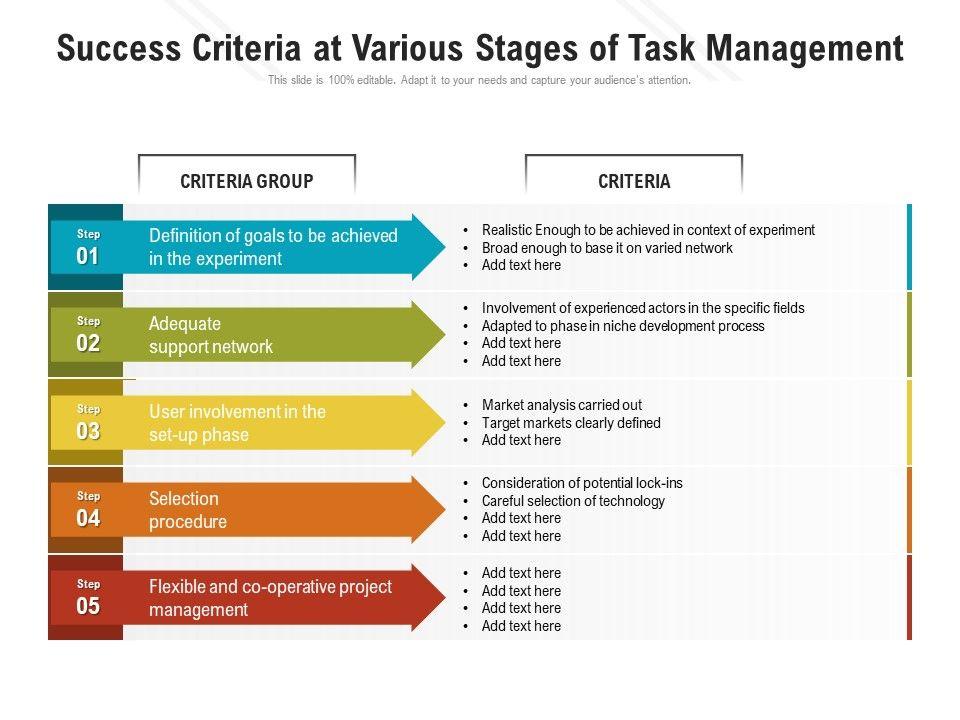 Success Criteria at Various Stages of Task Management

This slide is 100% editable. Adapt it to your needs and capture your audience's attention.

CRITERIA GROUP

CRITERIA

Step
01
Definition of goals to be achieved in the experiment

• Realistic Enough to be achieved in context of experiment
• Broad enough to base it on varied network
• Add text here

Step
02
Adequate support network

• Involvement of experienced actors in the specific fields
• Adapted to phase in niche development process
• Add text here
• Add text here

Step
03
User involvement in the set-up phase

• Market analysis carried out
• Target markets clearly defined
• Add text here

Step
04
Selection procedure

• Consideration of potential lock-ins
• Careful selection of technology
• Add text here
• Add text here

Step
05
Flexible and co-operative project management

• Add text here
• Add text here
• Add text here
• Add text here